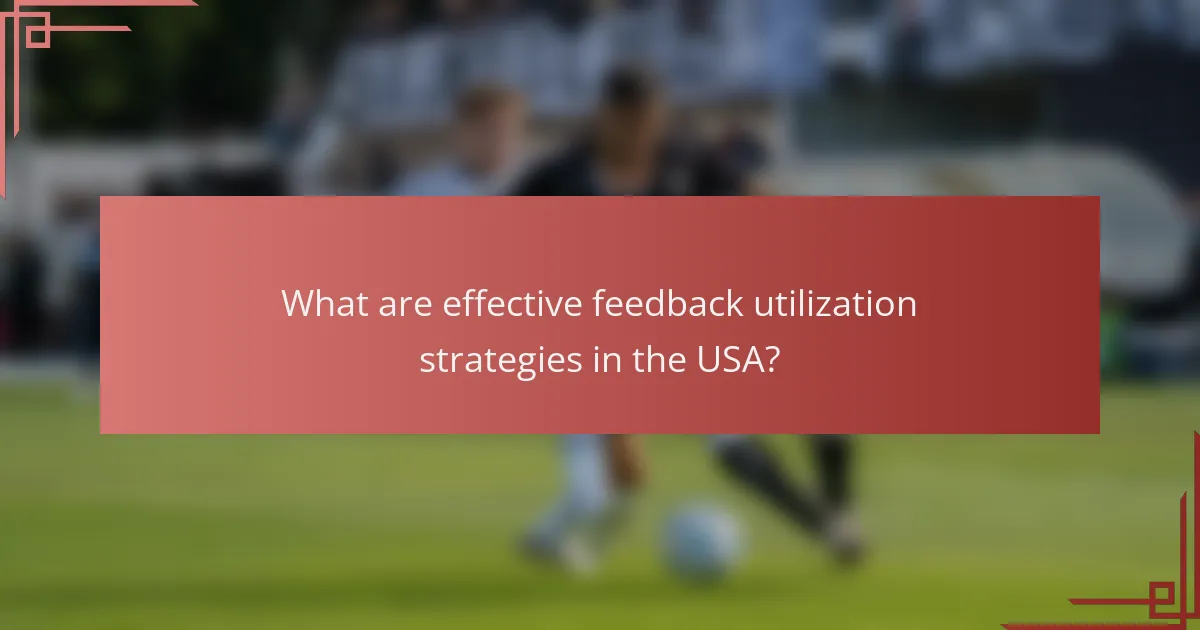 What are effective feedback utilization strategies in the USA?